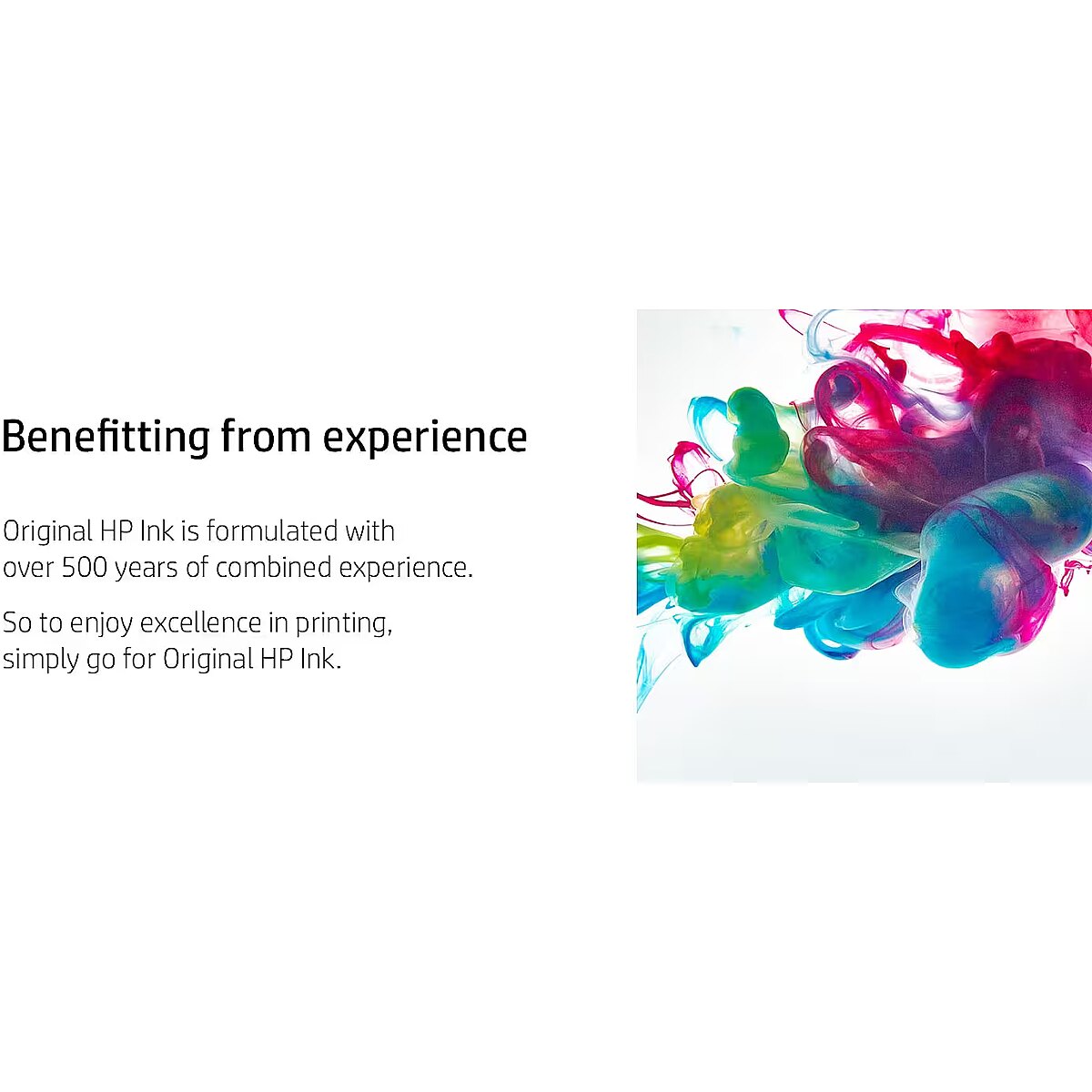 Benefitting from experience

Original HP Ink is formulated with over 500 years of combined experience.

So to enjoy excellence in printing, simply go for Original HP Ink.